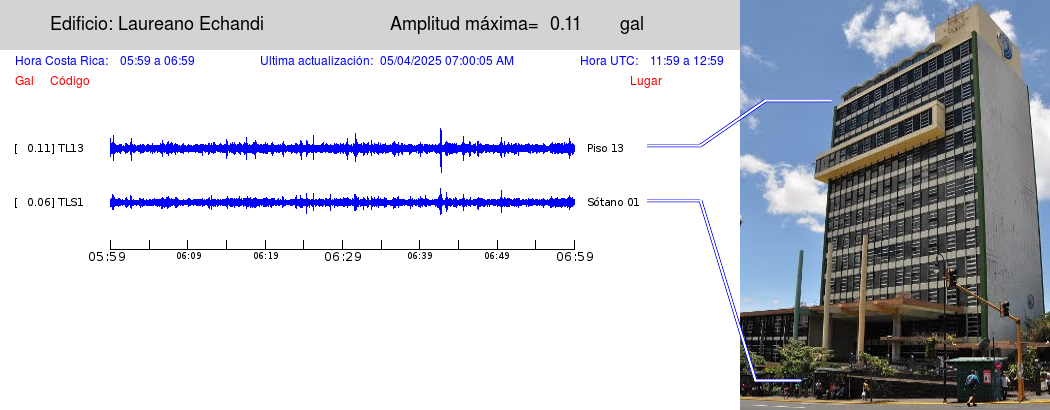 Edificio: Laureano Echandi

Amplitud máxima= 0.11 gal

Hora Costa Rica: 05:59 a 06:59

Ultima actualización: 05/04/2025 07:00:05 AM

Hora UTC: 11:59 a 12:59

Gal Código

Lugar

[ 0.11] TL13

Piso 13

[ 0.06] TLS1

Sótano 01

05:59 06:09 06:19 06:29 06:39 06:49 06:59